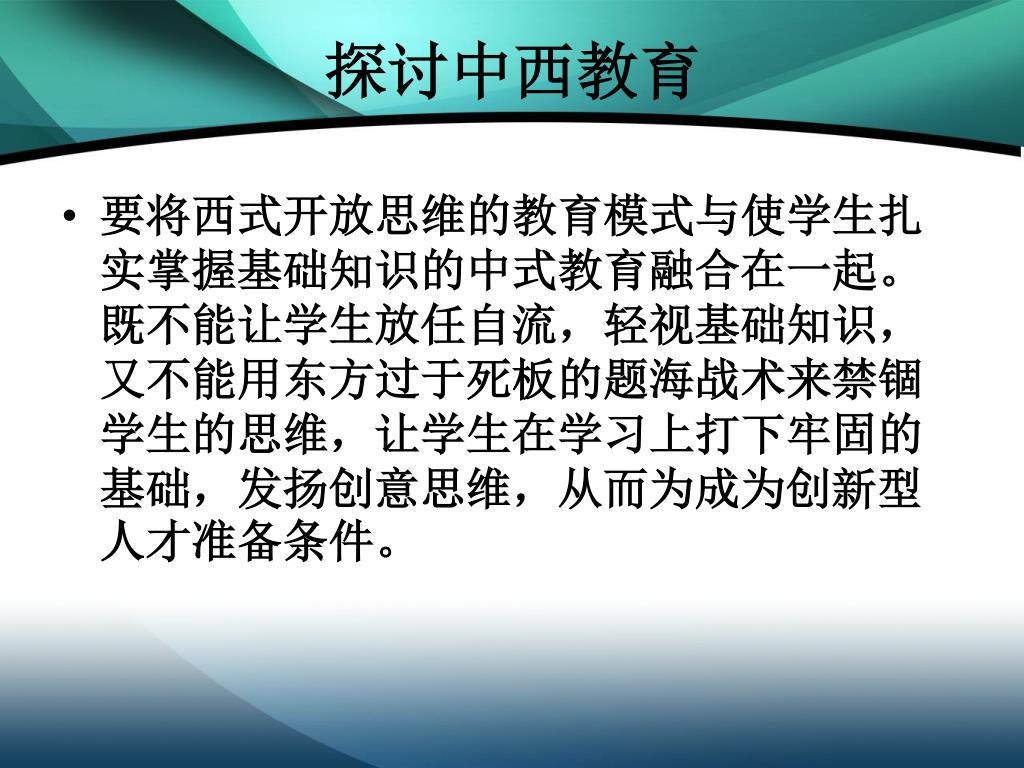 探讨中西教育

• 要将西式开放思维的教育模式与使学生扎实掌握基础知识的中式教育融合在一起。既不能让学生放任自流，轻视基础知识，又不能用东方过于死板的题海战术来禁锢学生的思维，让学生在学习上打下牢固的基础，发扬创意思维，从而为成为创新型人才准备条件。